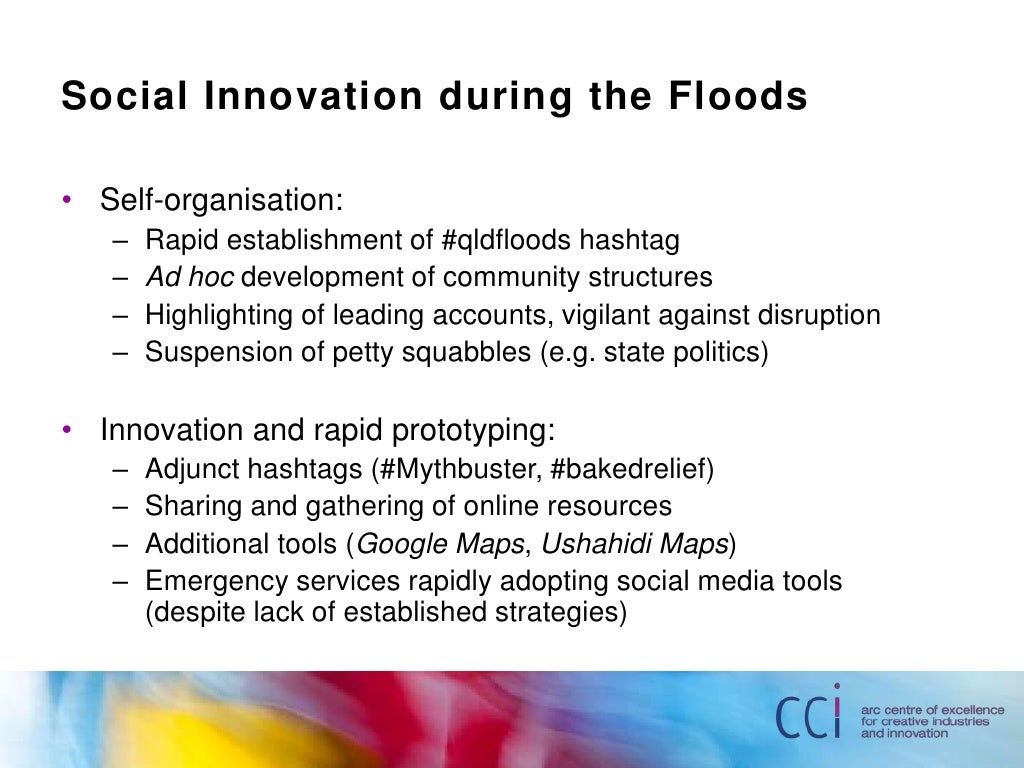 Social Innovation during the Floods

• Self-organisation:
– Rapid establishment of #qldfloods hashtag
– Ad hoc development of community structures
– Highlighting of leading accounts, vigilant against disruption
– Suspension of petty squabbles (e.g. state politics)

• Innovation and rapid prototyping:
– Adjunct hashtags (#Mythbuster, #bakedrelief)
– Sharing and gathering of online resources
– Additional tools (Google Maps, Ushahidi Maps)
– Emergency services rapidly adopting social media tools (despite lack of established strategies)

cci arc centre of excellence for creative industries and innovation